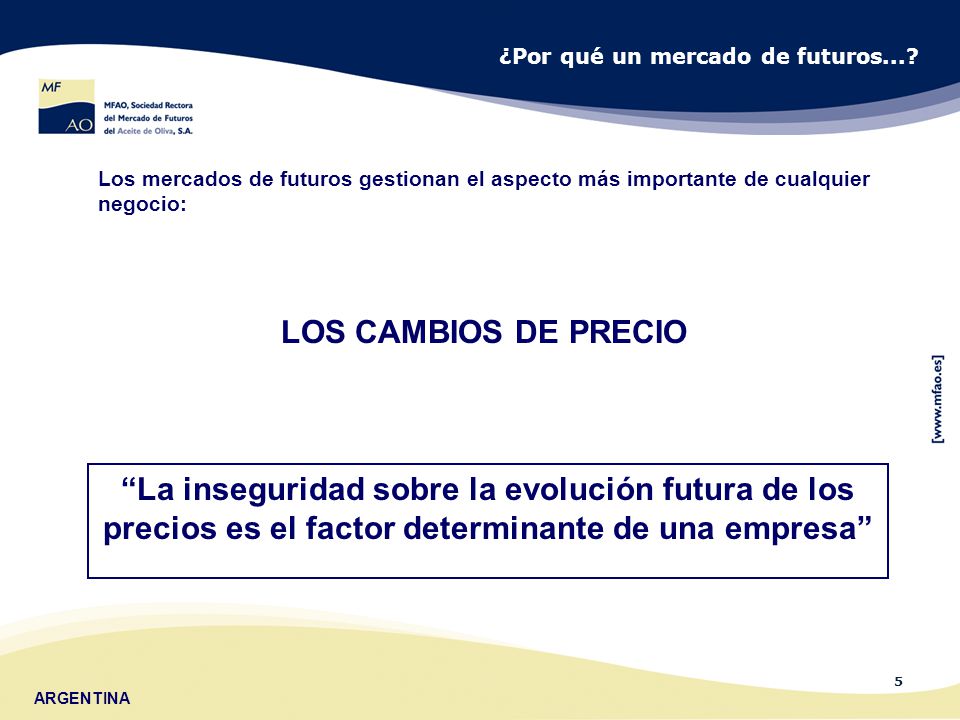 ¿Por qué un mercado de futuros...?

MF
AO

MFAO, Sociedad Rectora del Mercado de Futuros del Aceite de Oliva, S.A.

Los mercados de futuros gestionan el aspecto más importante de cualquier negocio:

LOS CAMBIOS DE PRECIO

[www.mfao.es]

“La inseguridad sobre la evolución futura de los precios es el factor determinante de una empresa”

5

ARGENTINA